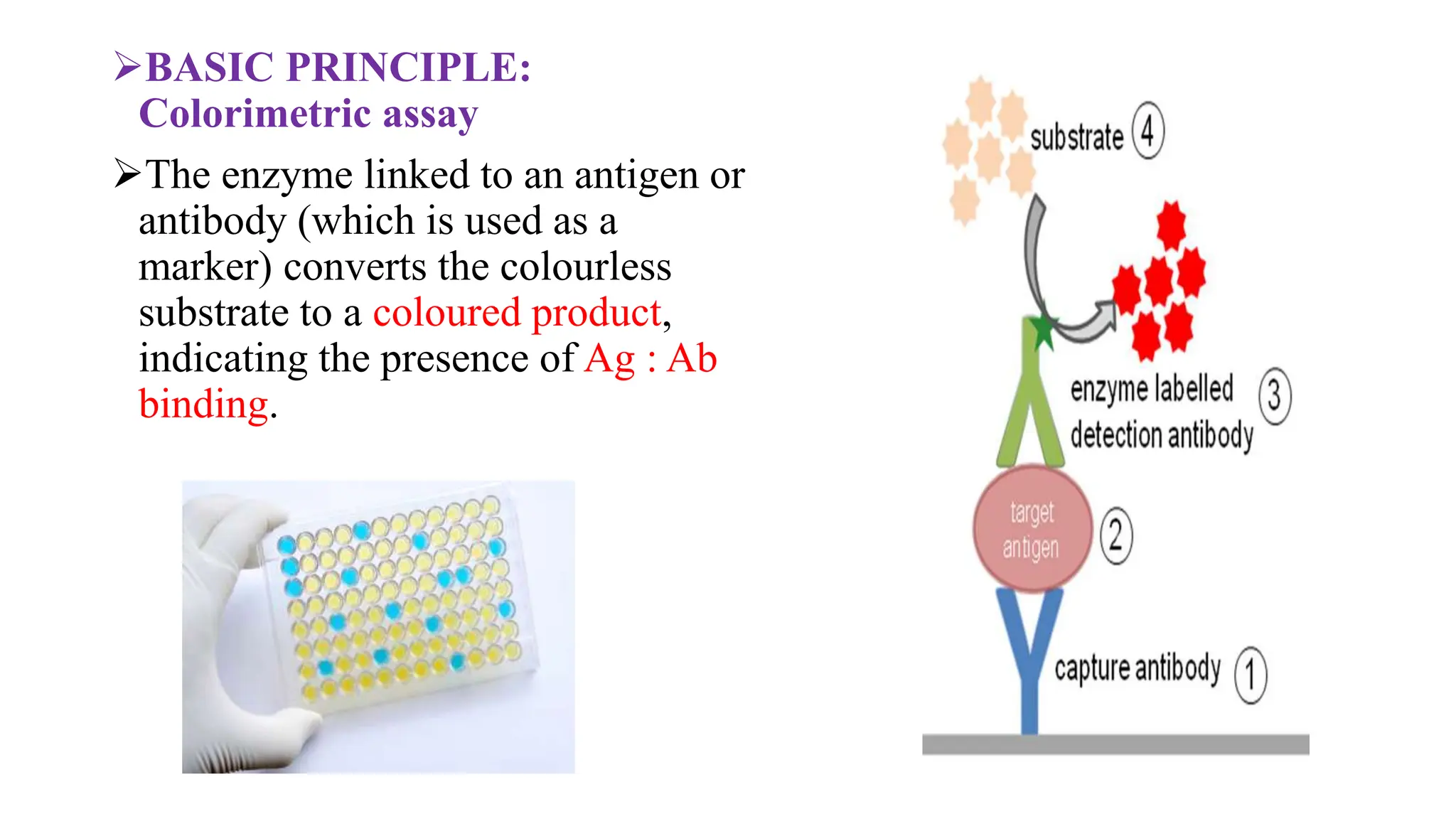 ➢BASIC PRINCIPLE:
Colorimetric assay

➢The enzyme linked to an antigen or antibody (which is used as a marker) converts the colourless substrate to a coloured product, indicating the presence of Ag : Ab binding.

substrate 4

enzyme labelled detection antibody 3

target antigen 2

capture antibody 1